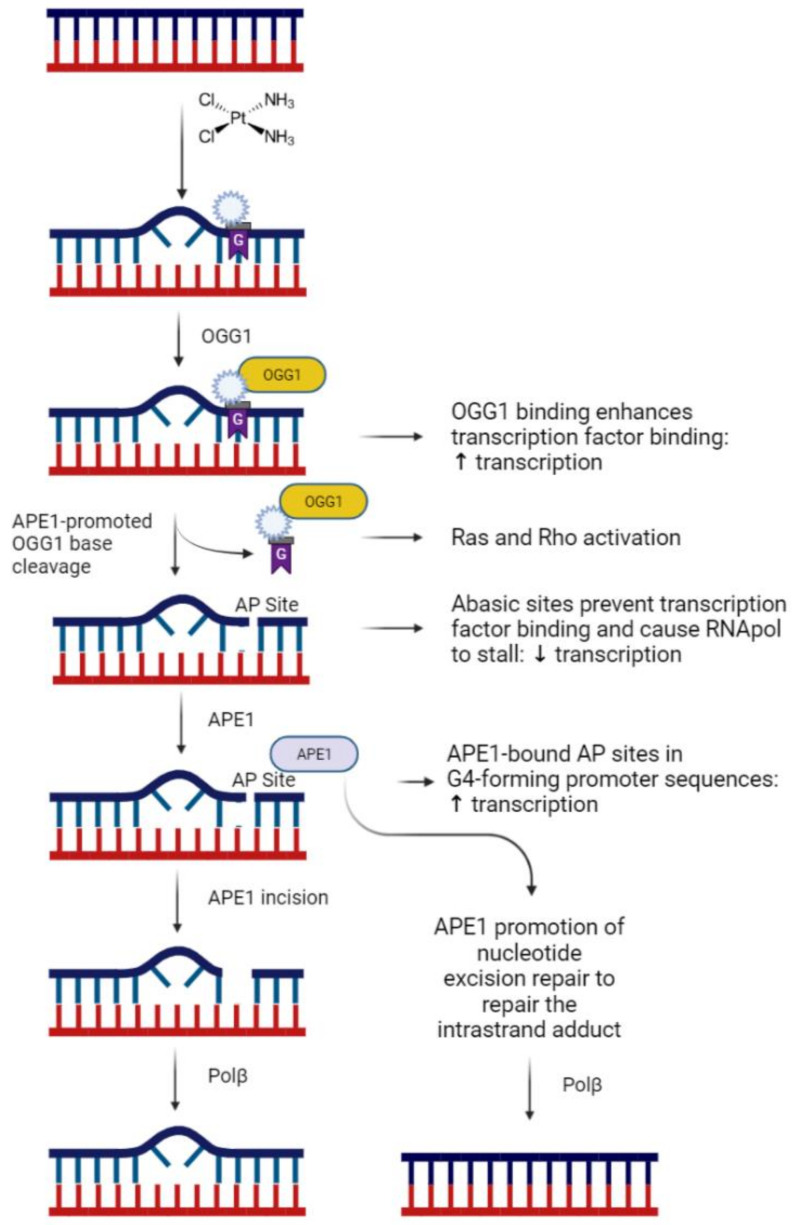 Cl
NH$_3$
Pt
Cl
NH$_3$

G

OGG1

OGG1
G

OGG1 binding enhances transcription factor binding: ↑ transcription

APE1-promoted OGG1 base cleavage

OGG1
G

Ras and Rho activation

AP Site

Abasic sites prevent transcription factor binding and cause RNApol to stall: ↓ transcription

APE1

APE1
AP Site

APE1-bound AP sites in G4-forming promoter sequences: ↑ transcription

APE1 incision

APE1 promotion of nucleotide excision repair to repair the intrastrand adduct

Polβ

Polβ